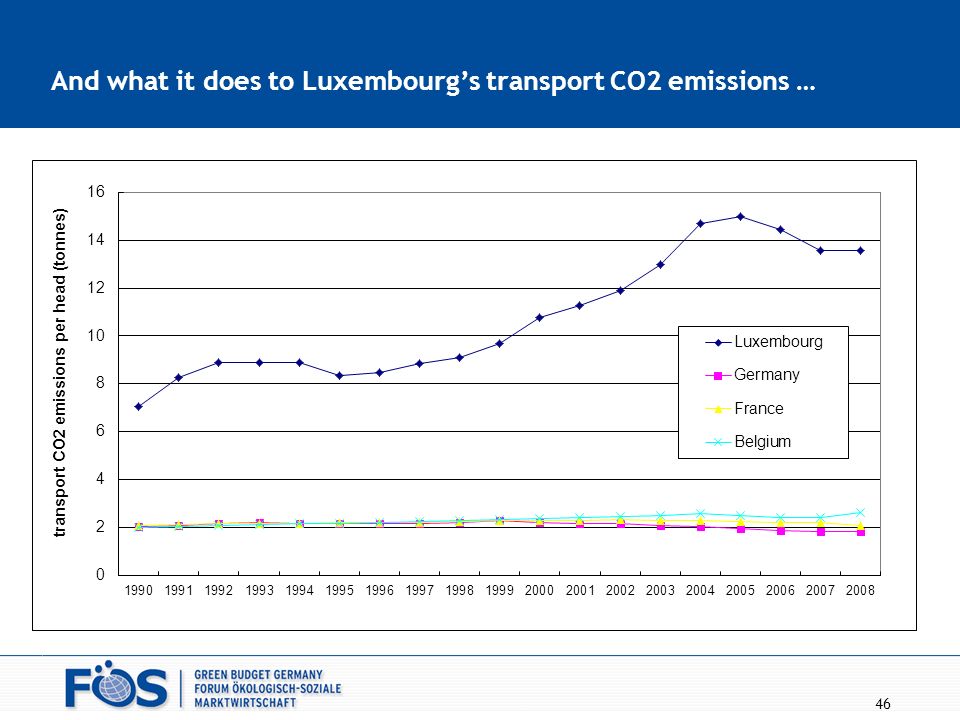 And what it does to Luxembourg's transport CO2 emissions …

transport CO2 emissions per head (tonnes)

16
14
12
10
8
6
4
2
0

1990 1991 1992 1993 1994 1995 1996 1997 1998 1999 2000 2001 2002 2003 2004 2005 2006 2007 2008

Luxembourg
Germany
France
Belgium

FÖS

GREEN BUDGET GERMANY
FORUM ÖKOLOGISCH-SOZIALE MARKTWIRTSCHAFT

46